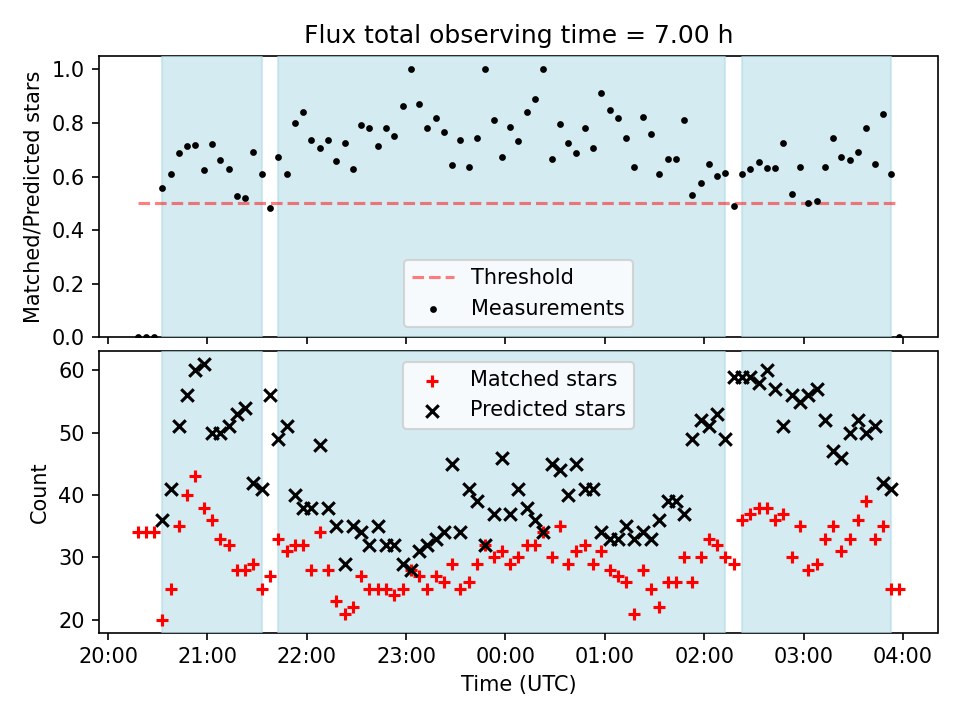 Flux total observing time = 7.00 h

Matched/Predicted stars

1.0
0.8
0.6
0.4
0.2
0.0

Threshold
Measurements

Count

60
50
40
30
20

Matched stars
Predicted stars

20:00 21:00 22:00 23:00 00:00 01:00 02:00 03:00 04:00

Time (UTC)